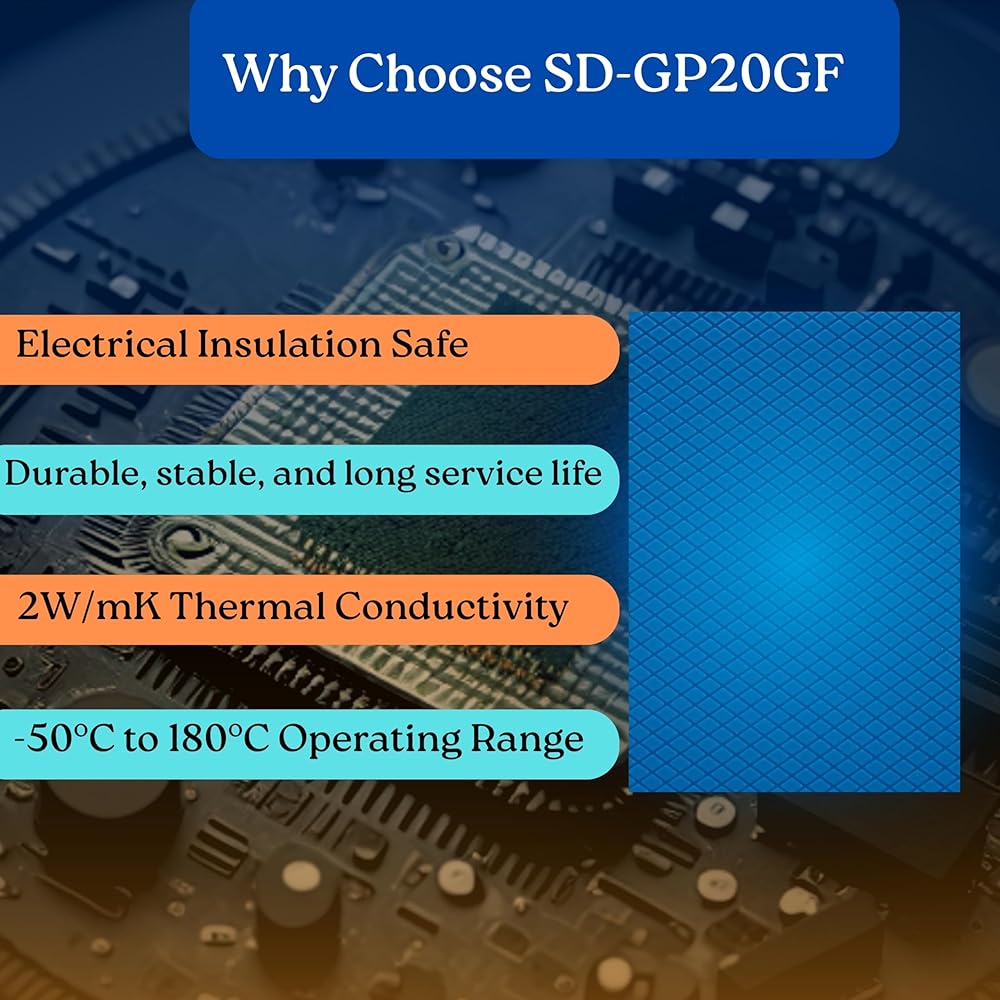 Why Choose SD-GP20GF

Electrical Insulation Safe

Durable, stable, and long service life

2W/mK Thermal Conductivity

-50°C to 180°C Operating Range